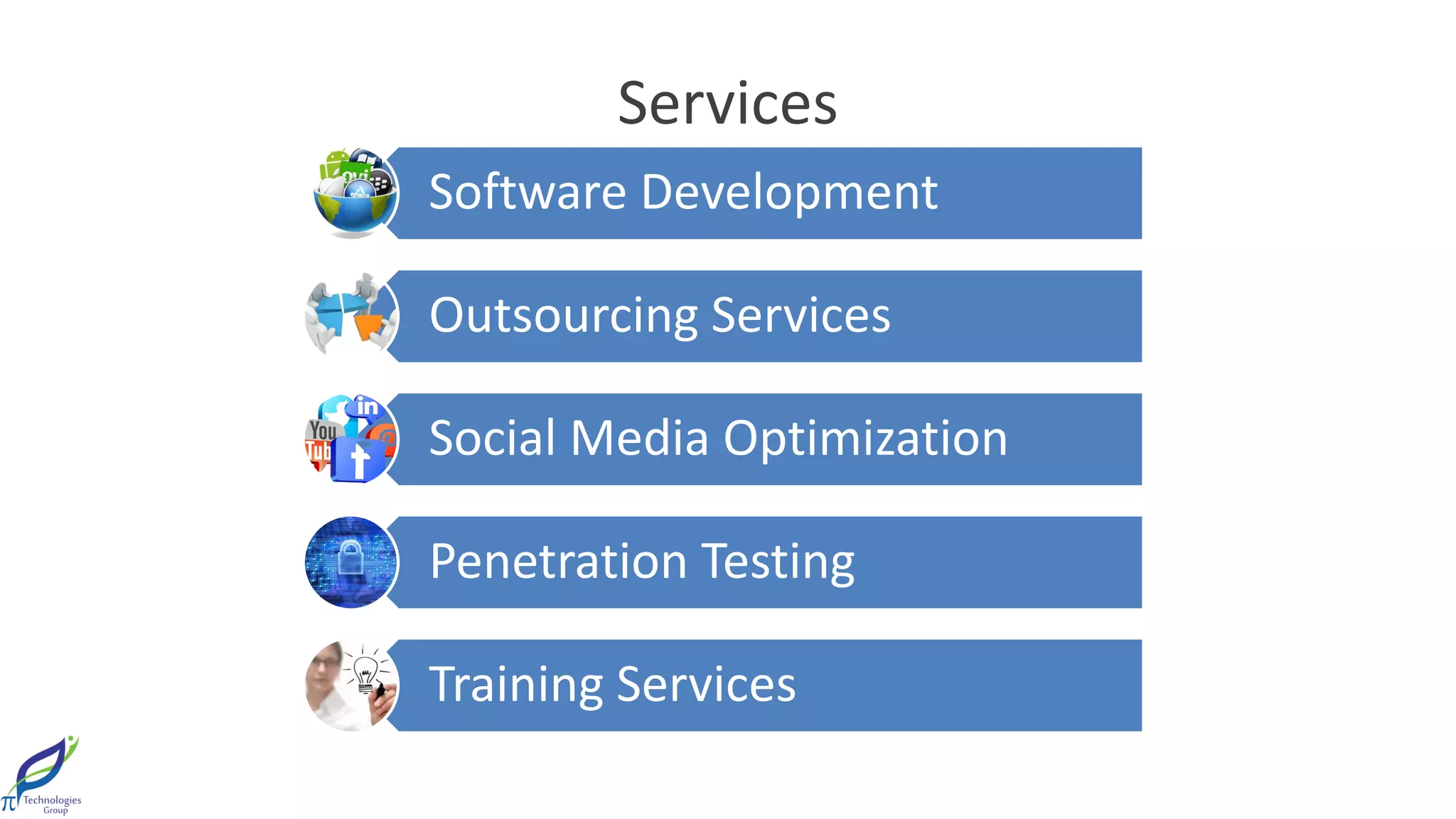 Services

Software Development

Outsourcing Services

Social Media Optimization

Penetration Testing

Training Services

$\pi$ Technologies Group